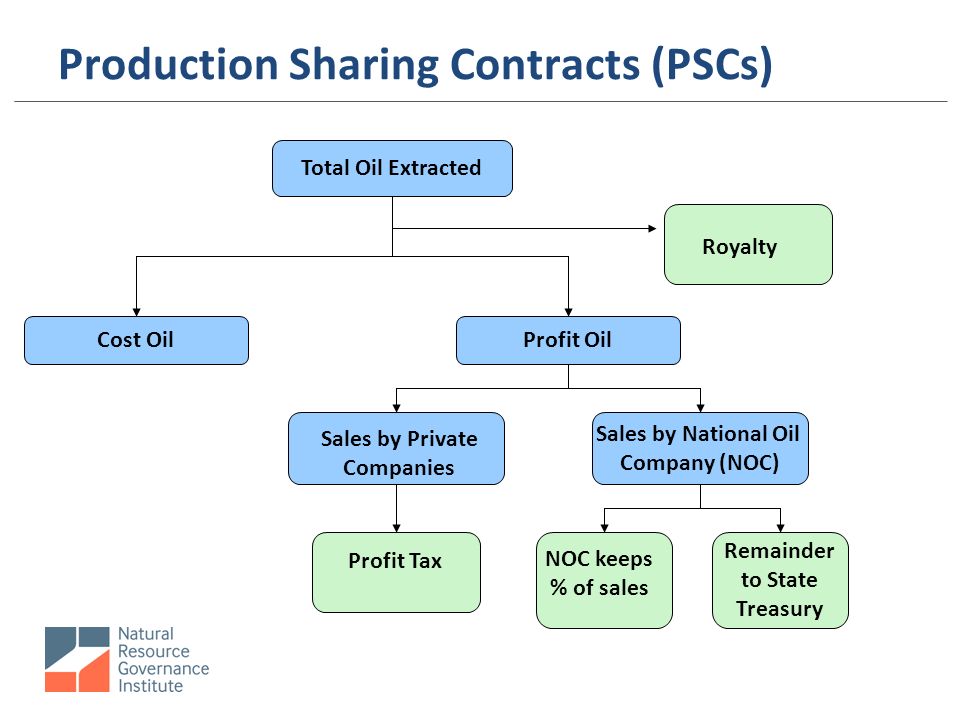 Production Sharing Contracts (PSCs)

Total Oil Extracted

Royalty

Cost Oil

Profit Oil

Sales by Private Companies

Sales by National Oil Company (NOC)

Profit Tax

NOC keeps % of sales

Remainder to State Treasury

Natural Resource Governance Institute